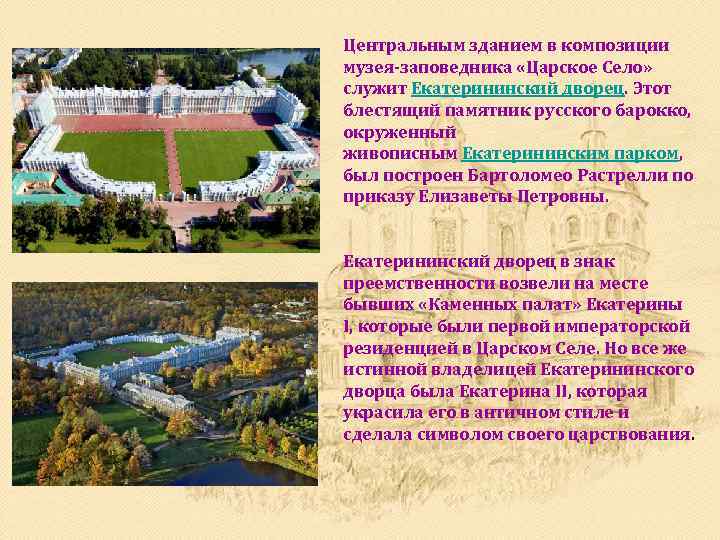 Центральным зданием в композиции музея-заповедника «Царское Село» служит Екатерининский дворец. Этот блестящий памятник русского барокко, окруженный живописным Екатерининским парком, был построен Бартоломео Растрелли по приказу Елизаветы Петровны.

Екатерининский дворец в знак преемственности возвели на месте бывших «Каменных палат» Екатерины I, которые были первой императорской резиденцией в Царском Селе. Но все же истинной владелицей Екатерининского дворца была Екатерина II, которая украсила его в античном стиле и сделала символом своего царствования.